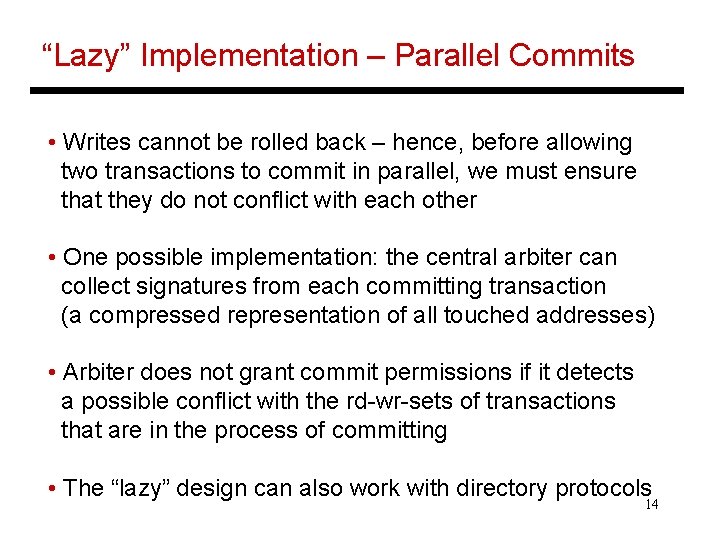 “Lazy” Implementation – Parallel Commits

• Writes cannot be rolled back – hence, before allowing two transactions to commit in parallel, we must ensure that they do not conflict with each other

• One possible implementation: the central arbiter can collect signatures from each committing transaction (a compressed representation of all touched addresses)

• Arbiter does not grant commit permissions if it detects a possible conflict with the rd-wr-sets of transactions that are in the process of committing

• The “lazy” design can also work with directory protocols

14